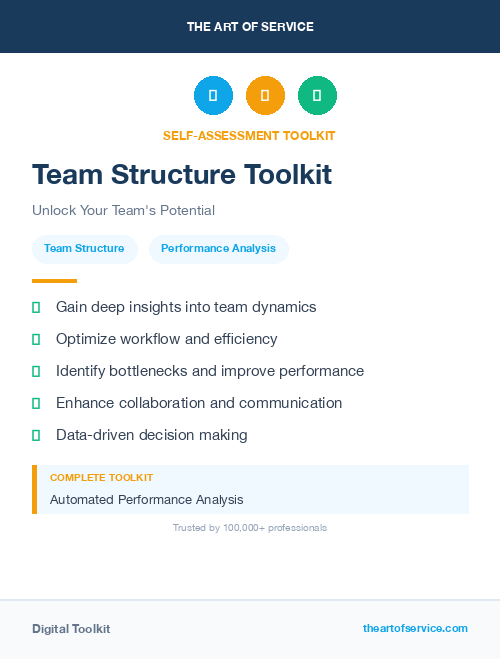 THE ART OF SERVICE

SELF-ASSESSMENT TOOLKIT

Team Structure Toolkit

Unlock Your Team's Potential

Team Structure
Performance Analysis

Gain deep insights into team dynamics

Optimize workflow and efficiency

Identify bottlenecks and improve performance

Enhance collaboration and communication

Data-driven decision making

COMPLETE TOOLKIT

Automated Performance Analysis

Trusted by 100,000+ professionals

Digital Toolkit

theartofservice.com